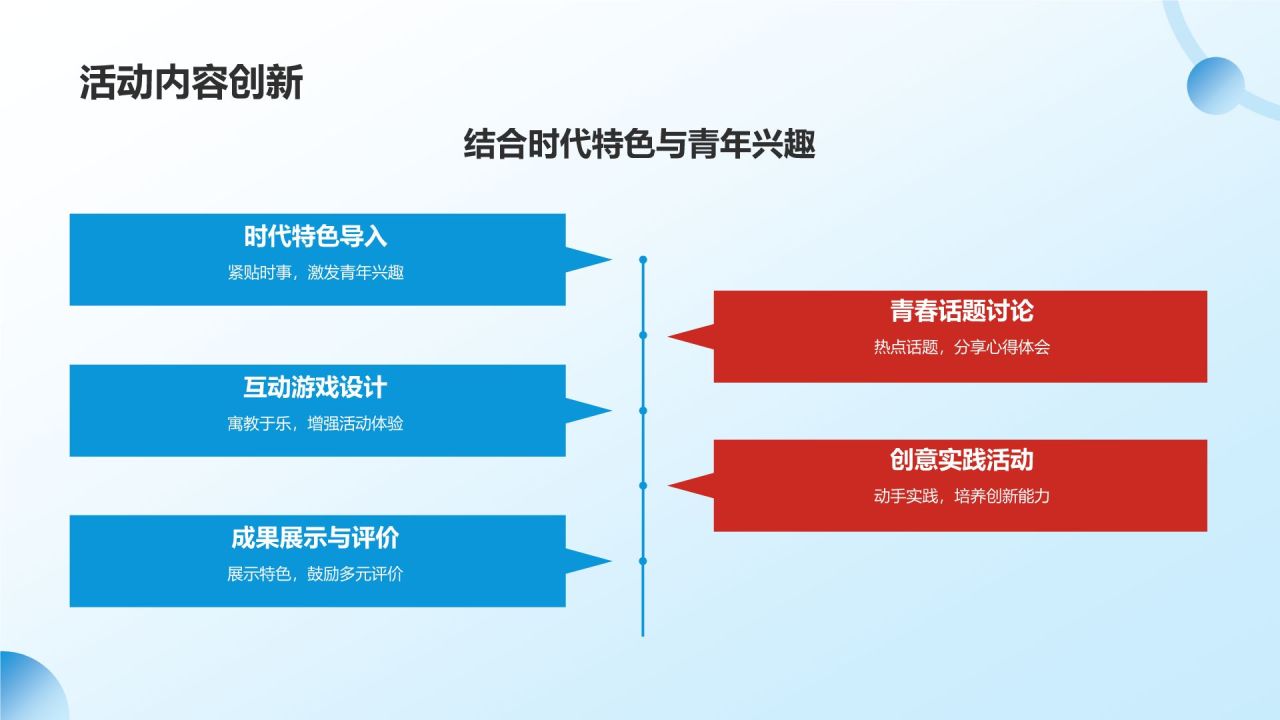 活动内容创新

结合时代特色与青年兴趣

时代特色导入
紧贴时事，激发青年兴趣

青春话题讨论
热点话题，分享心得体会

互动游戏设计
寓教于乐，增强活动体验

创意实践活动
动手实践，培养创新能力

成果展示与评价
展示特色，鼓励多元评价